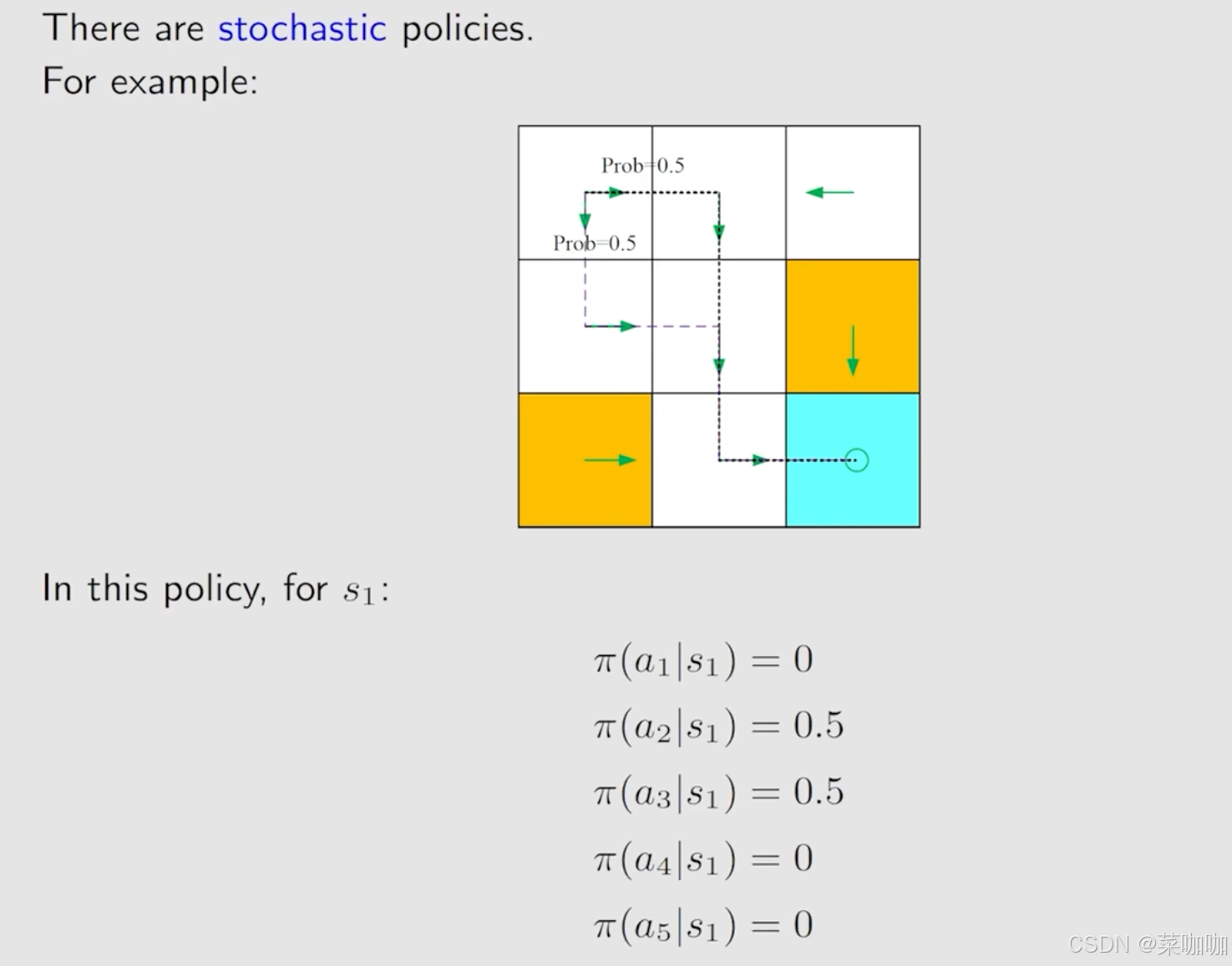 There are stochastic policies.

For example:

Prob=0.5

Prob=0.5

In this policy, for $s_1$:

$\pi(a_1|s_1) = 0$

$\pi(a_2|s_1) = 0.5$

$\pi(a_3|s_1) = 0.5$

$\pi(a_4|s_1) = 0$

$\pi(a_5|s_1) = 0$

CSDN @菜咖咖